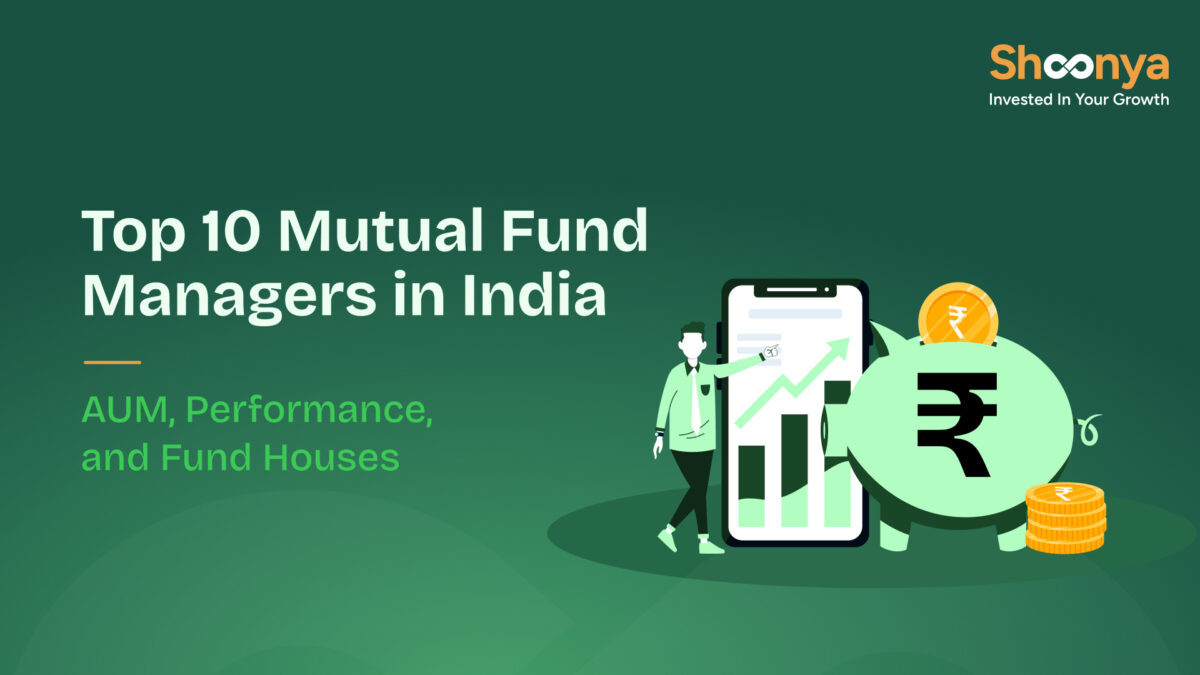 Shoonya
Invested In Your Growth

Top 10 Mutual Fund Managers in India

AUM, Performance, and Fund Houses

₹

₹

₹